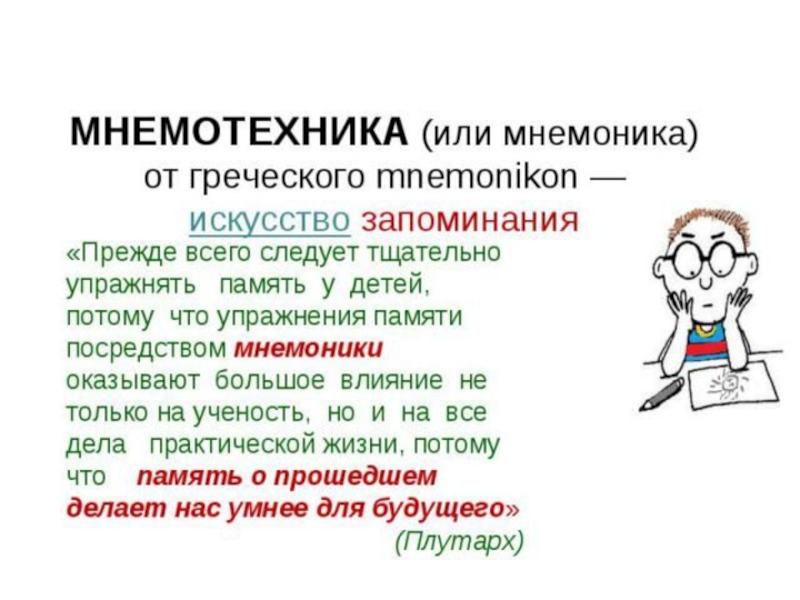 МНЕМОТЕХНИКА (или мнемоника) от греческого mnemonikon — искусство запоминания

«Прежде всего следует тщательно упражнять память у детей, потому что упражнения памяти посредством мнемоники оказывают большое влияние не только на ученость, но и на все дела практической жизни, потому что память о прошедшем делает нас умнее для будущего»

(Плутарх)